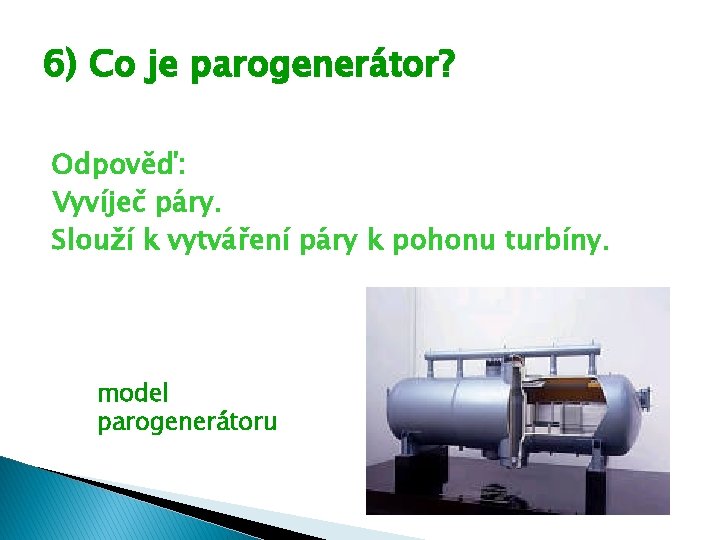 6) Co je parogenerátor?

Odpověď:
Vyvíječ páry.
Slouží k vytváření páry k pohonu turbíny.

model
parogenerátoru